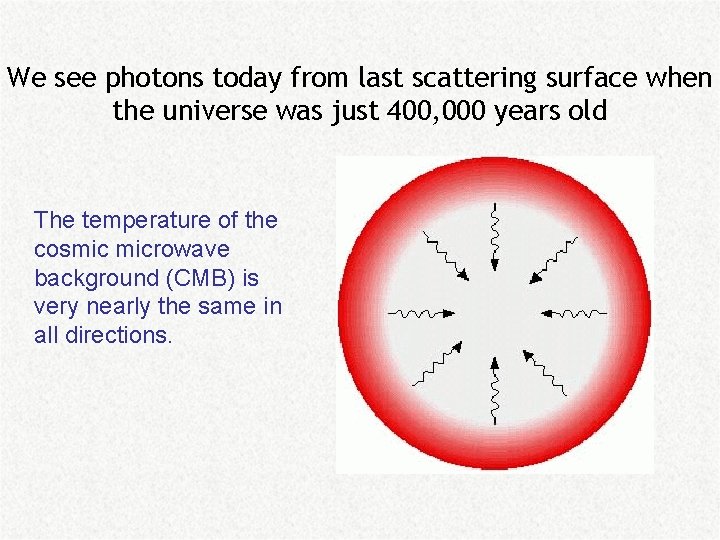 We see photons today from last scattering surface when the universe was just 400,000 years old

The temperature of the cosmic microwave background (CMB) is very nearly the same in all directions.